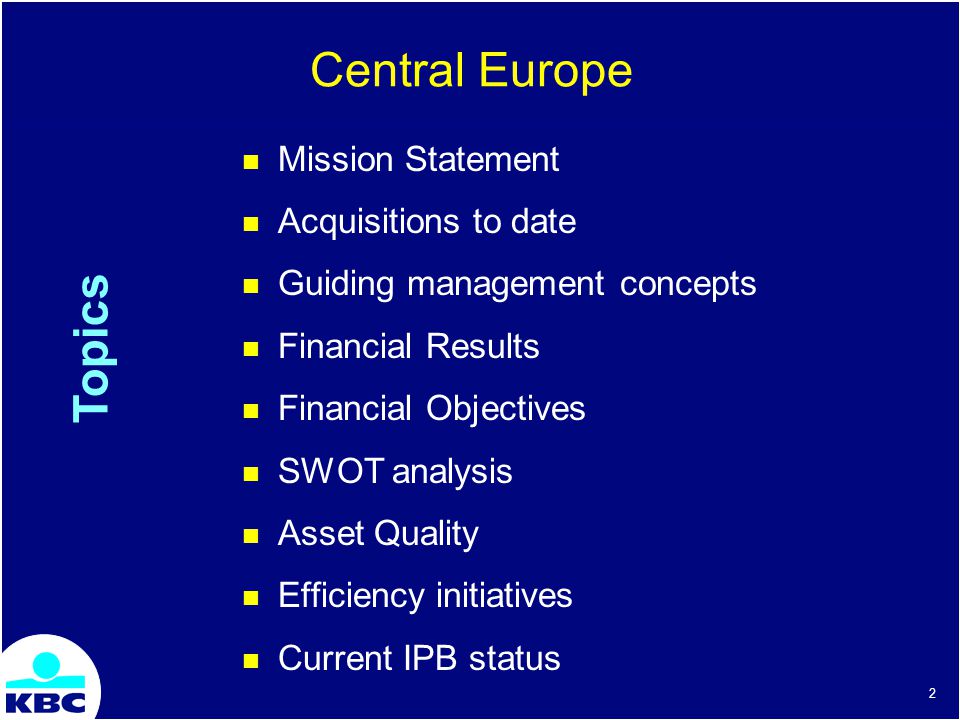 Central Europe

Topics

- Mission Statement
- Acquisitions to date
- Guiding management concepts
- Financial Results
- Financial Objectives
- SWOT analysis
- Asset Quality
- Efficiency initiatives
- Current IPB status

KBC

2